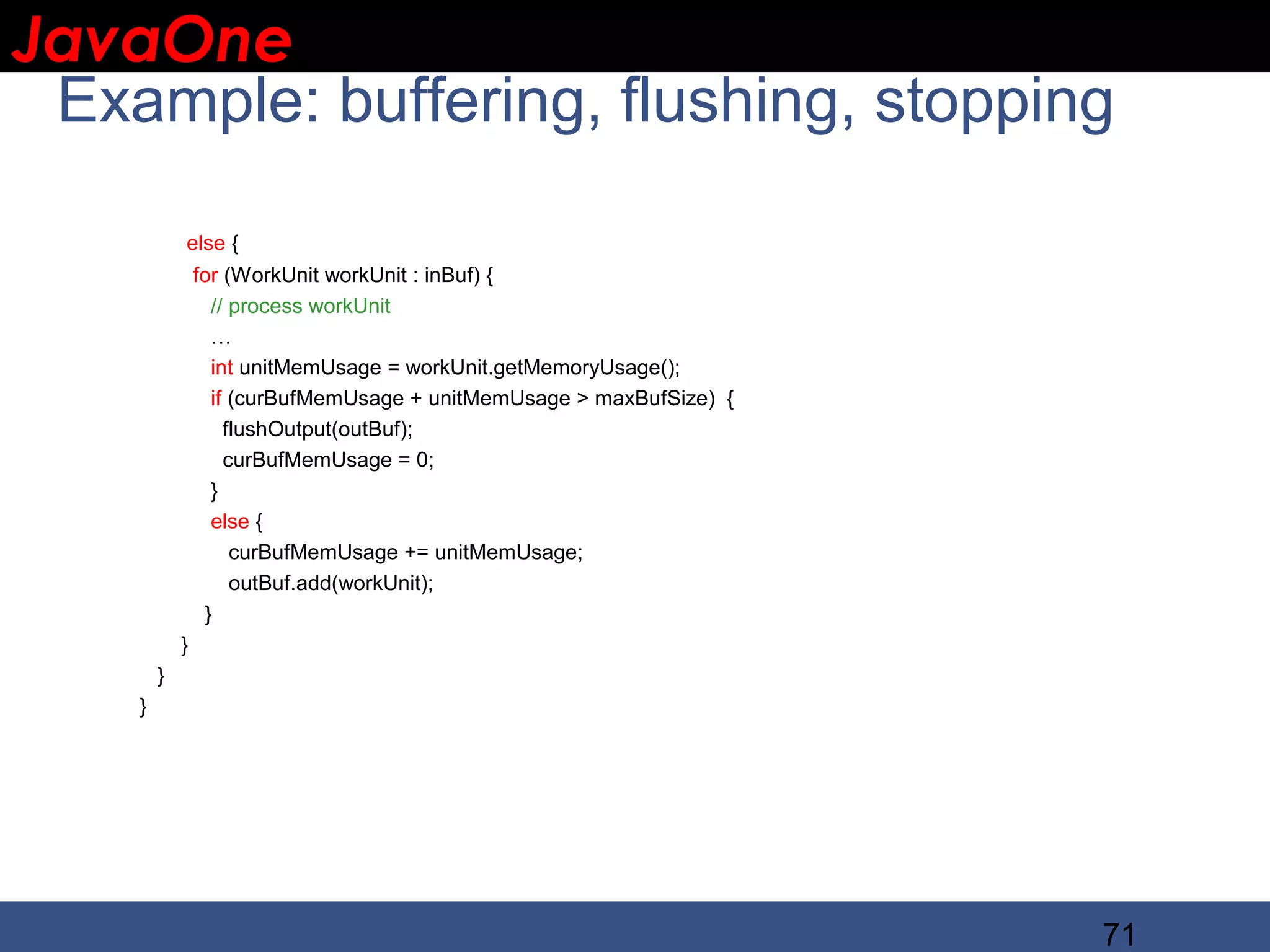 JavaOne

Example: buffering, flushing, stopping

else {
 for (WorkUnit workUnit : inBuf) {
   // process workUnit
   …
   int unitMemUsage = workUnit.getMemoryUsage();
   if (curBufMemUsage + unitMemUsage > maxBufSize)  {
    flushOutput(outBuf);
    curBufMemUsage = 0;
   }
   else {
     curBufMemUsage += unitMemUsage;
     outBuf.add(workUnit);
  }
 }
}
}

71